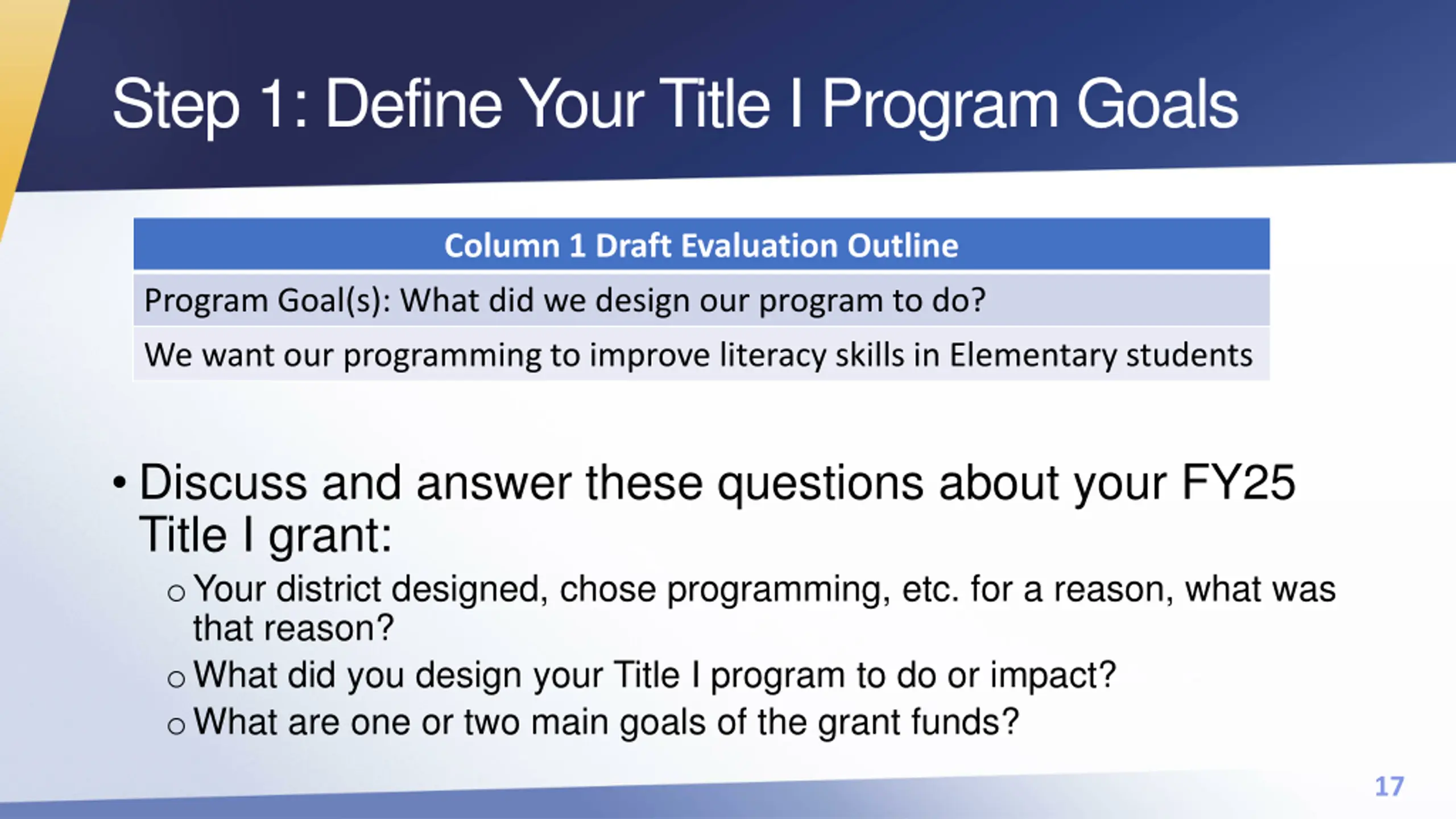 Step 1: Define Your Title I Program Goals

| Column 1 Draft Evaluation Outline |
|---|
| Program Goal(s): What did we design our program to do? |
| We want our programming to improve literacy skills in Elementary students |

• Discuss and answer these questions about your FY25 Title I grant:
o Your district designed, chose programming, etc. for a reason, what was that reason?
o What did you design your Title I program to do or impact?
o What are one or two main goals of the grant funds?

17